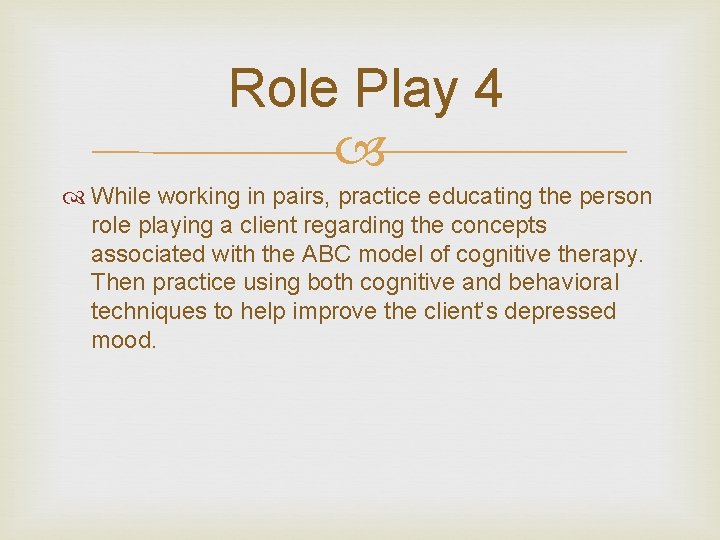 Role Play 4

While working in pairs, practice educating the person role playing a client regarding the concepts associated with the ABC model of cognitive therapy. Then practice using both cognitive and behavioral techniques to help improve the client's depressed mood.